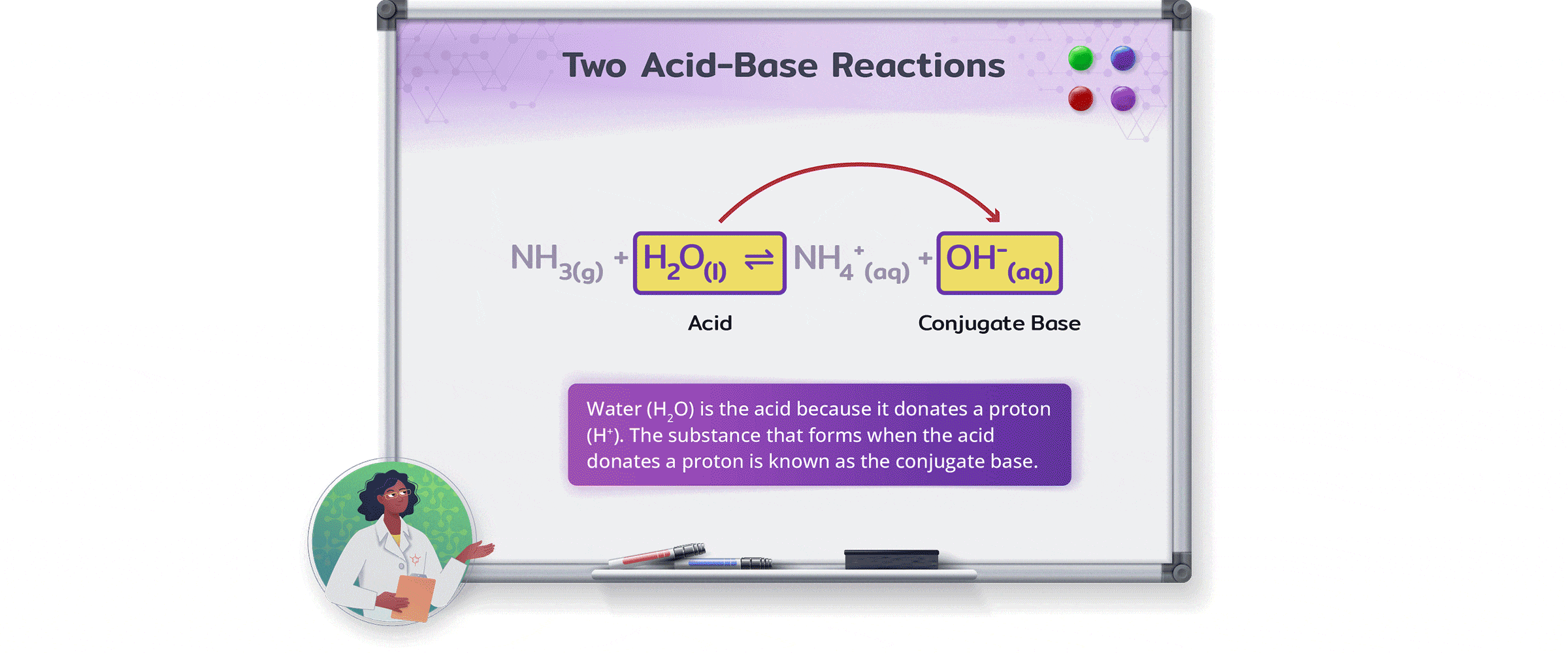 Two Acid-Base Reactions

$NH_{3(g)} + H_2O_{(l)} \rightleftharpoons NH_4^+{}_{(aq)} + OH^-{}_{(aq)}$

Acid

Conjugate Base

Water ($H_2O$) is the acid because it donates a proton ($H^+$). The substance that forms when the acid donates a proton is known as the conjugate base.